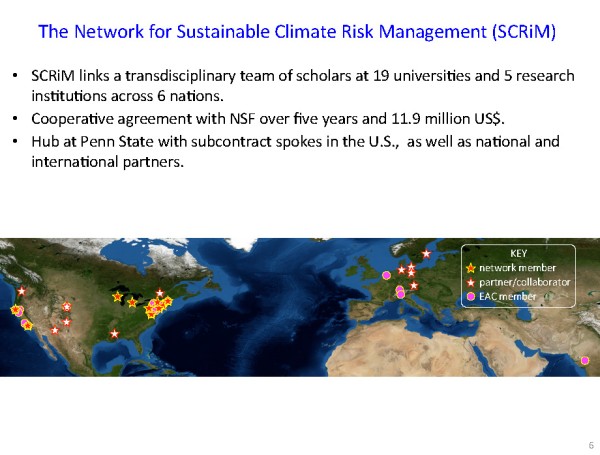 The Network for Sustainable Climate Risk Management (SCRiM)

• SCRiM links a transdisciplinary team of scholars at 19 universities and 5 research institutions across 6 nations.
• Cooperative agreement with NSF over five years and 11.9 million US$.
• Hub at Penn State with subcontract spokes in the U.S., as well as national and international partners.

KEY
network member
partner/collaborator
EAC member

6